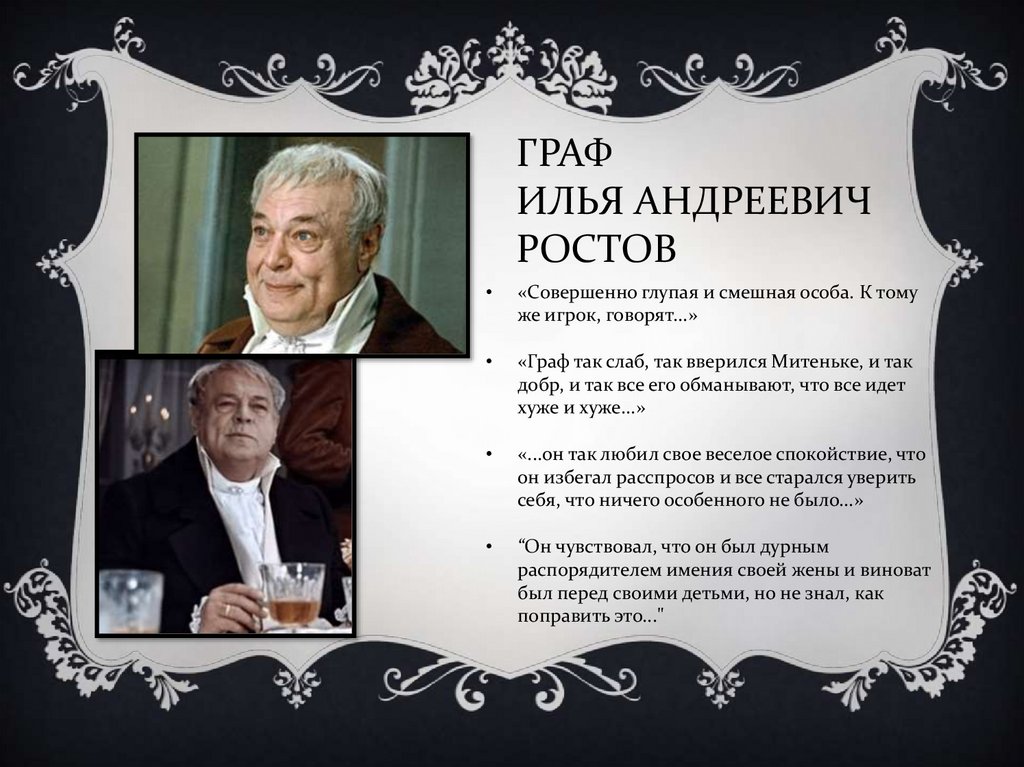 ГРАФ
ИЛЬЯ АНДРЕЕВИЧ РОСТОВ

• «Совершенно глупая и смешная особа. К тому же игрок, говорят...»

• «Граф так слаб, так вверился Митеньке, и так добр, и так все его обманывают, что все идет хуже и хуже...»

• «...он так любил свое веселое спокойствие, что он избегал расспросов и все старался уверить себя, что ничего особенного не было...»

• “Он чувствовал, что он был дурным распорядителем имения своей жены и виноват был перед своими детьми, но не знал, как поправить это..."